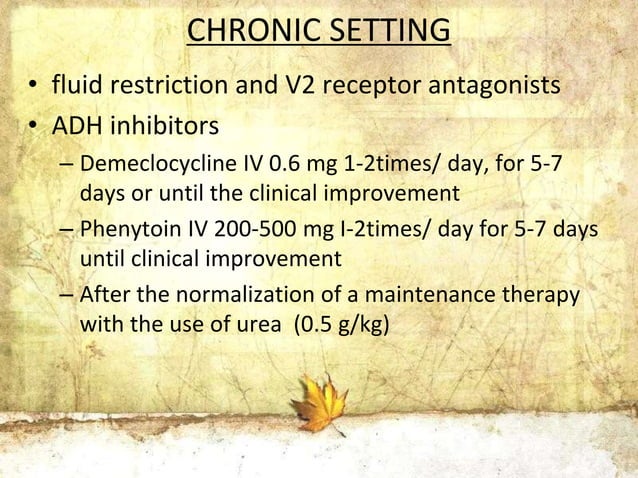 CHRONIC SETTING

• fluid restriction and V2 receptor antagonists
• ADH inhibitors
– Demeclocycline IV 0.6 mg 1-2times/ day, for 5-7 days or until the clinical improvement
– Phenytoin IV 200-500 mg I-2times/ day for 5-7 days until clinical improvement
– After the normalization of a maintenance therapy with the use of urea (0.5 g/kg)